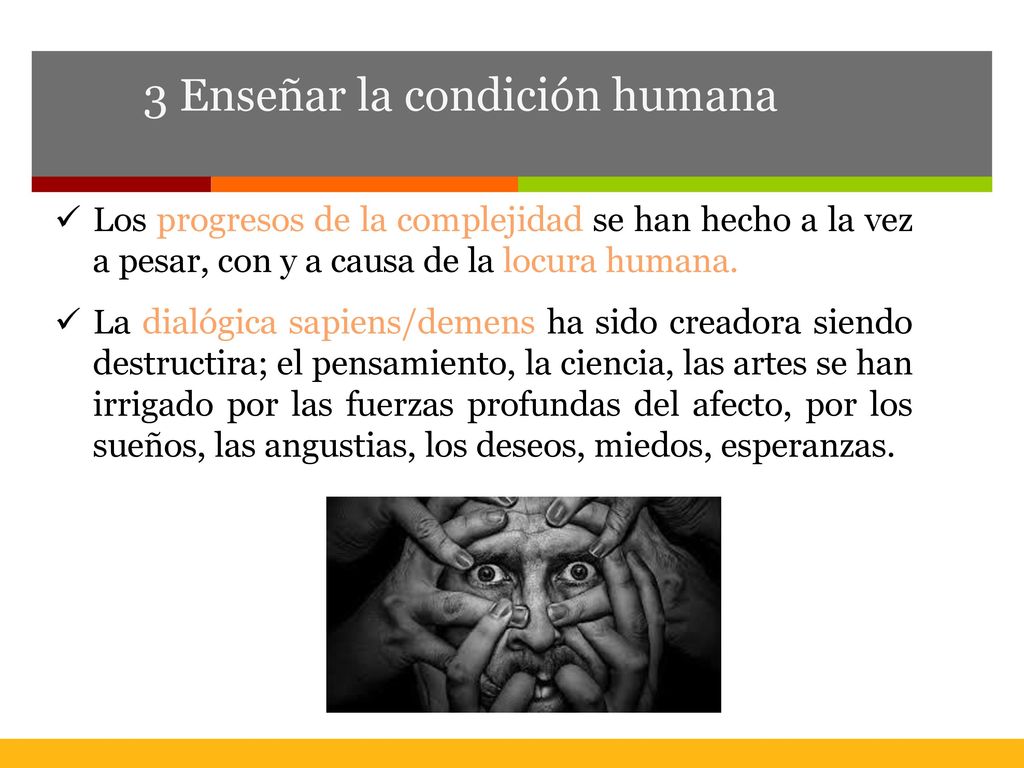 3 Enseñar la condición humana

✓ Los progresos de la complejidad se han hecho a la vez a pesar, con y a causa de la locura humana.

✓ La dialógica sapiens/demens ha sido creadora siendo destructira; el pensamiento, la ciencia, las artes se han irrigado por las fuerzas profundas del afecto, por los sueños, las angustias, los deseos, miedos, esperanzas.